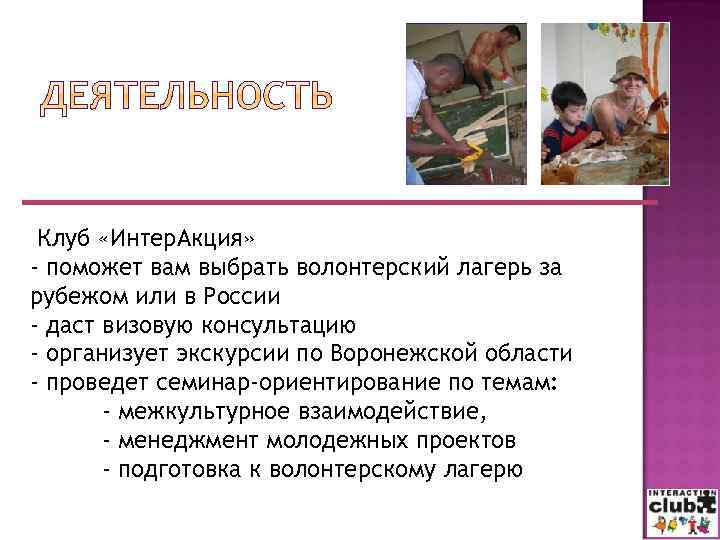 ДЕЯТЕЛЬНОСТЬ

Клуб «ИнтерАкция»
- поможет вам выбрать волонтерский лагерь за рубежом или в России
- даст визовую консультацию
- организует экскурсии по Воронежской области
- проведет семинар-ориентирование по темам:
- межкультурное взаимодействие,
- менеджмент молодежных проектов
- подготовка к волонтерскому лагерю

INTERACTION club